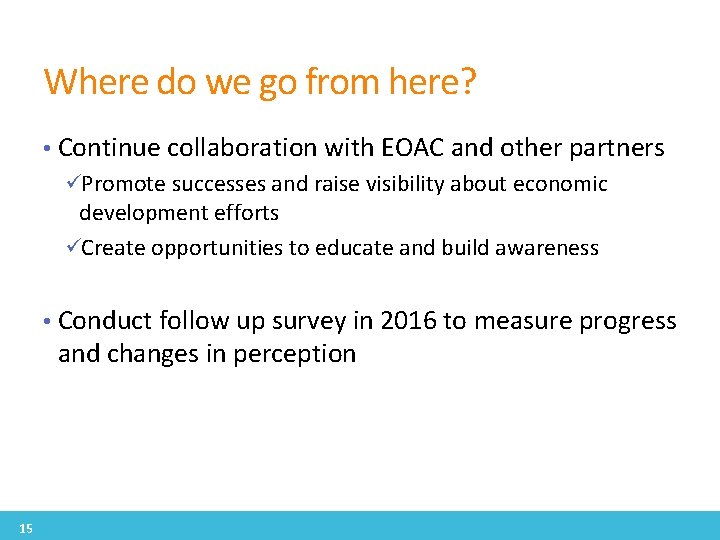 Where do we go from here?

• Continue collaboration with EOAC and other partners

✓Promote successes and raise visibility about economic development efforts

✓Create opportunities to educate and build awareness

• Conduct follow up survey in 2016 to measure progress and changes in perception

15